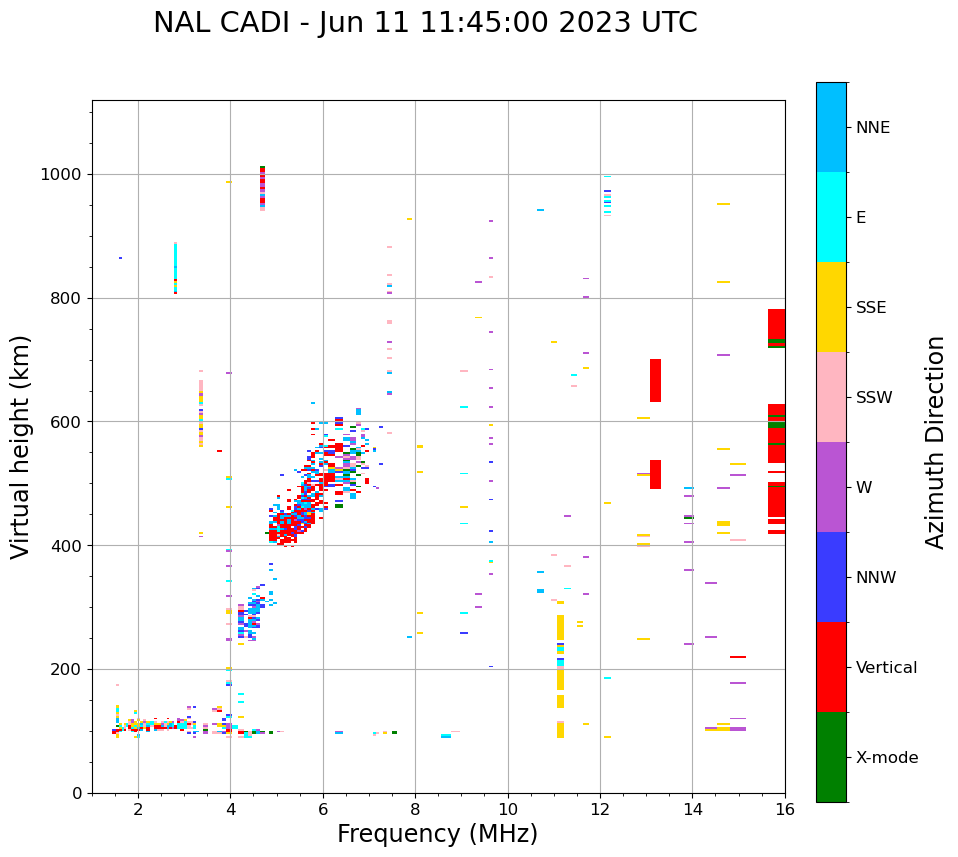 NAL CADI - Jun 11 11:45:00 2023 UTC

Virtual height (km)

1000
800
600
400
200
0

2
4
6
8
10
12
14
16

Frequency (MHz)

NNE
E
SSE
SSW
W
NNW
Vertical
X-mode

Azimuth Direction